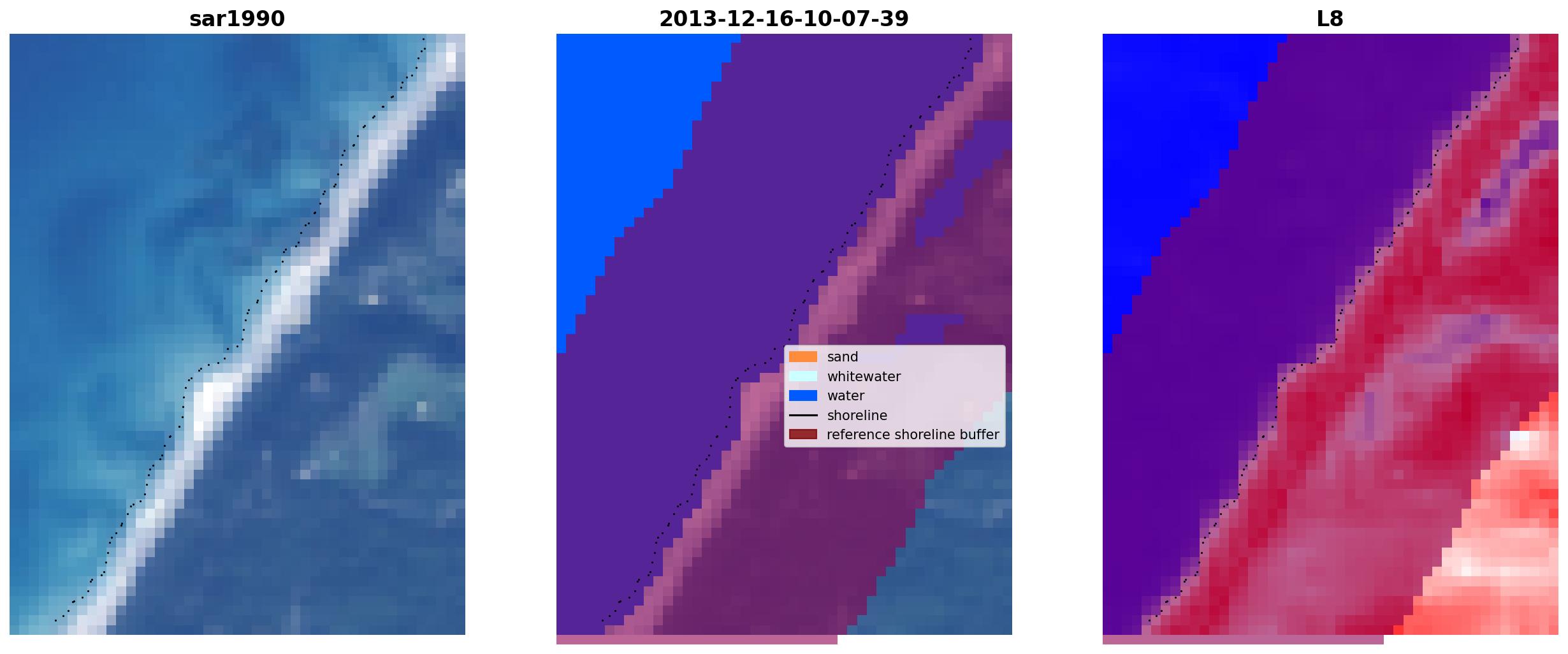 sar1990

2013-12-16-10-07-39

sand
whitewater
water
shoreline
reference shoreline buffer

L8